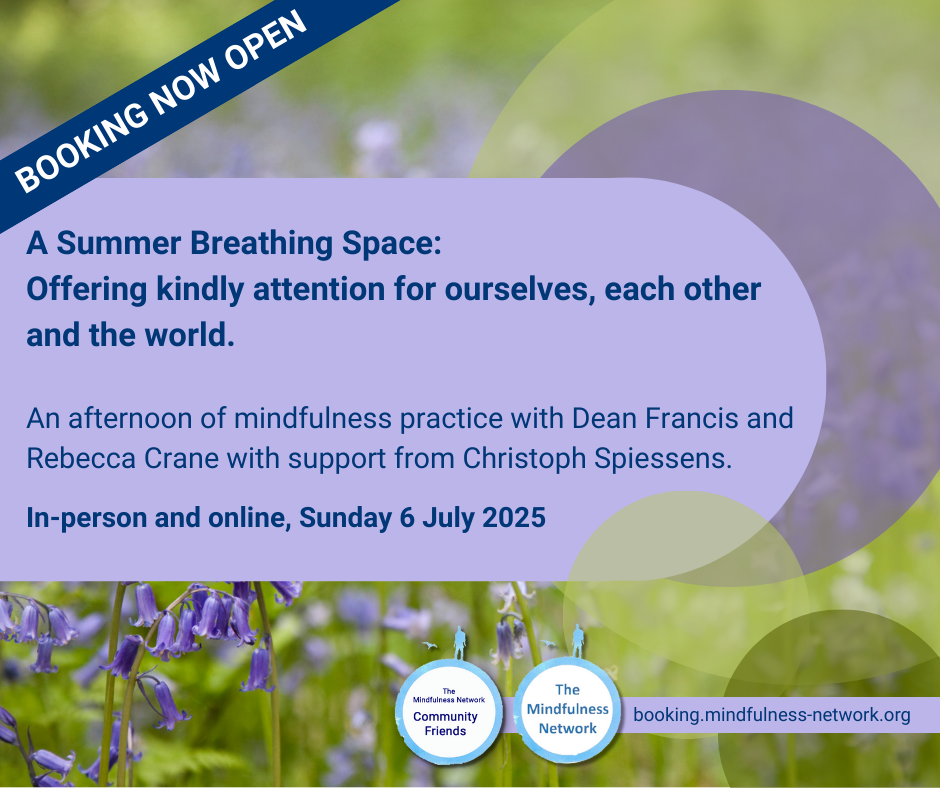 BOOKING NOW OPEN

A Summer Breathing Space: Offering kindly attention for ourselves, each other and the world.

An afternoon of mindfulness practice with Dean Francis and Rebecca Crane with support from Christoph Spiessens.

In-person and online, Sunday 6 July 2025

The Mindfulness Network Community Friends

The Mindfulness Network

booking.mindfulness-network.org